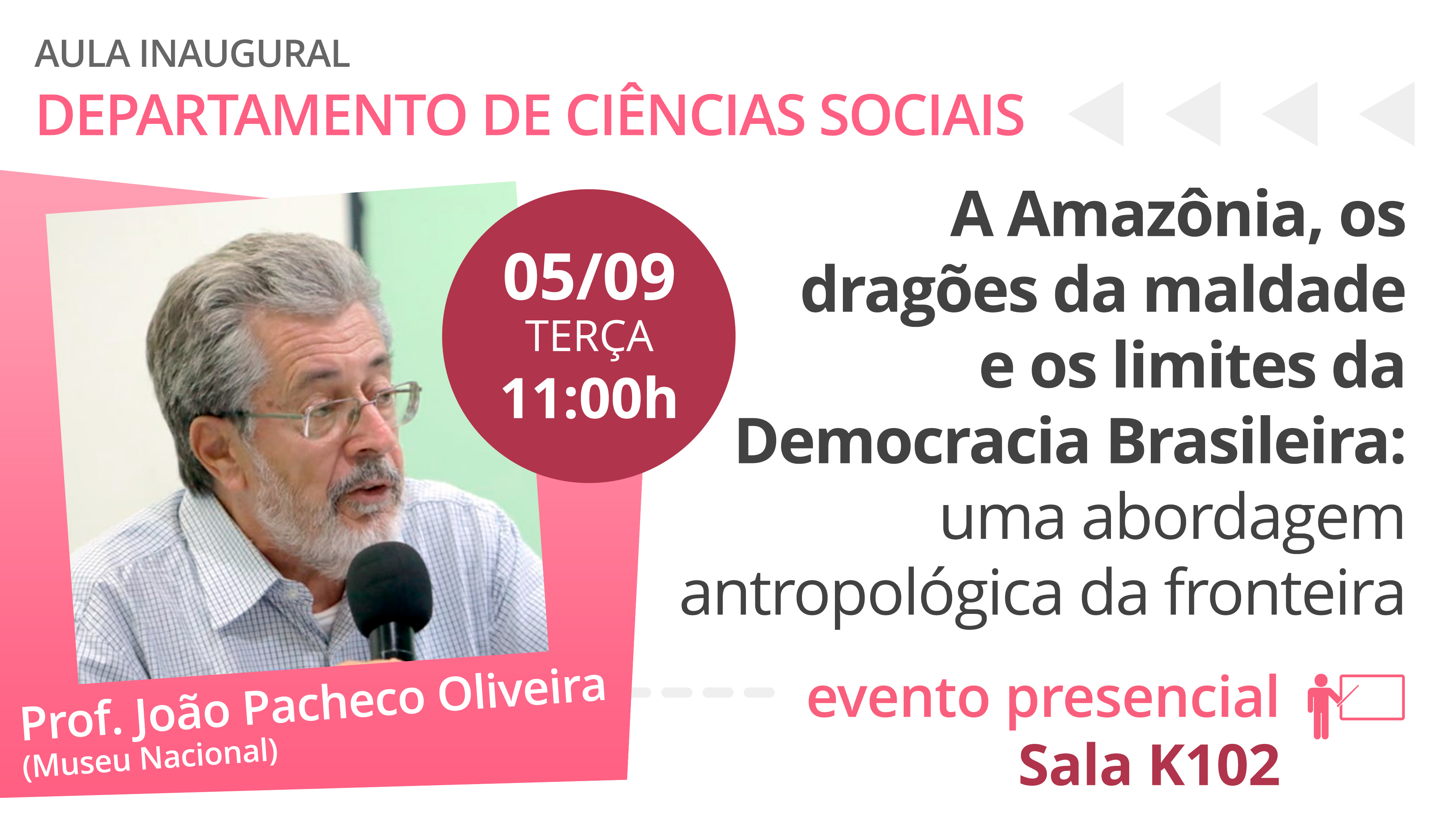 AULA INAUGURAL
DEPARTAMENTO DE CIÊNCIAS SOCIAIS

05/09
TERÇA
11:00h

A Amazônia, os dragões da maldade e os limites da Democracia Brasileira: uma abordagem antropológica da fronteira

Prof. João Pacheco Oliveira
(Museu Nacional)

evento presencial
Sala K102